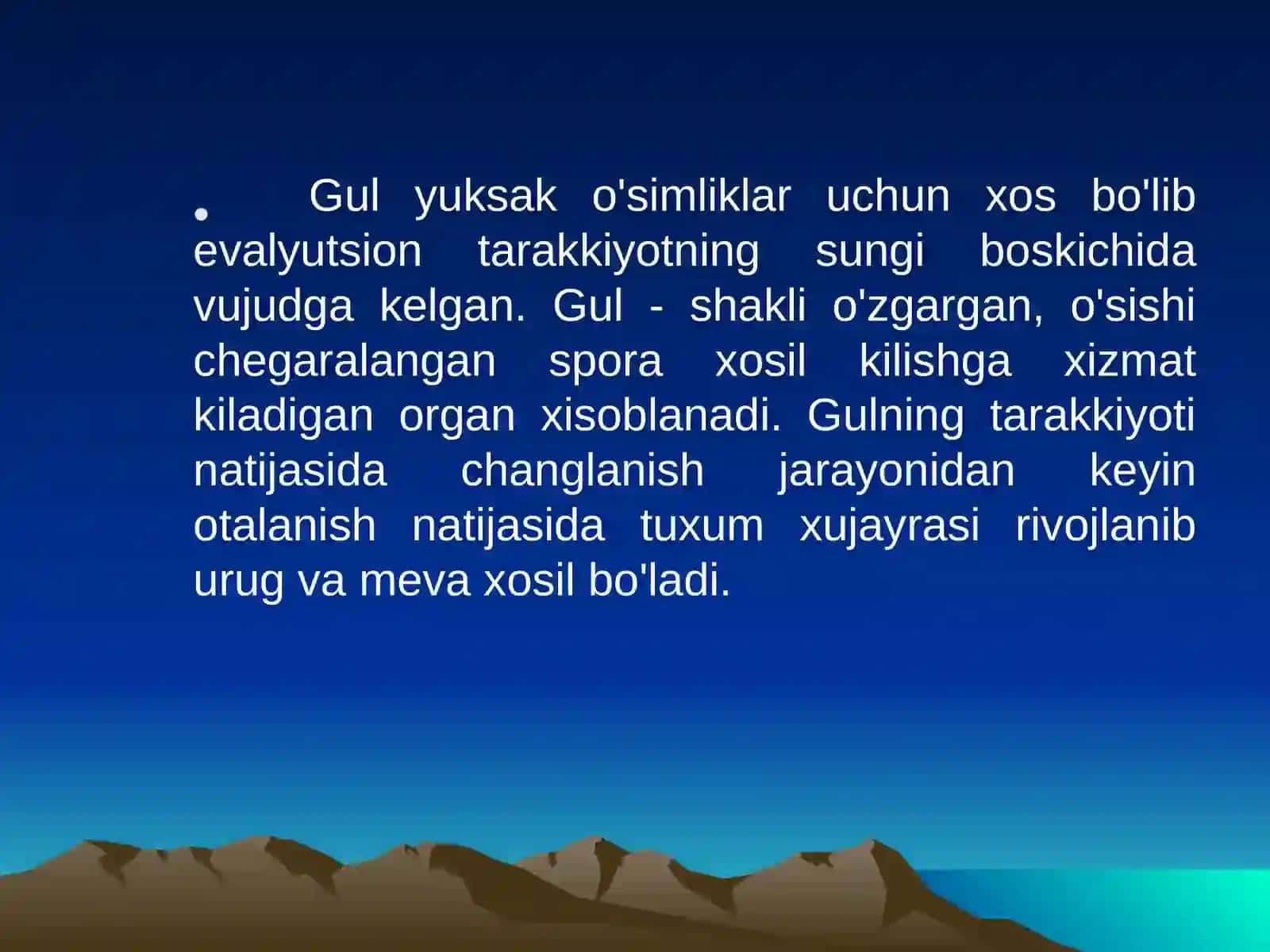 • Gul yuksak o'simliklar uchun xos bo'lib evalyutsion tarakkiyotning sungi boskichida vujudga kelgan. Gul - shakli o'zgargan, o'sishi chegaralangan spora xosil kilishga xizmat kiladigan organ xisoblanadi. Gulning tarakkiyoti natijasida changlanish jarayonidan keyin otalanish natijasida tuxum xujayrasi rivojlanib urug va meva xosil bo'ladi.